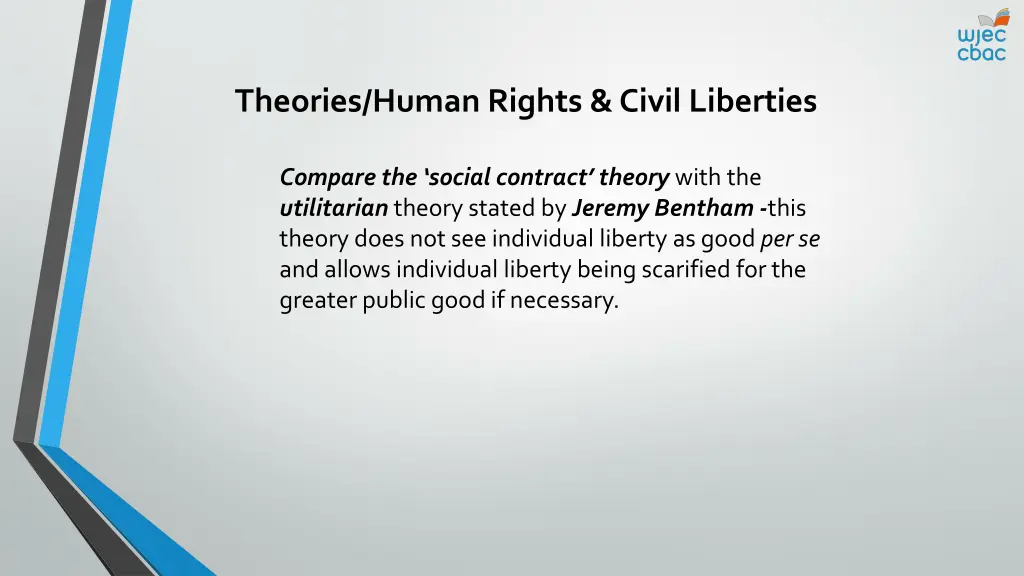 wjec
cbac

Theories/Human Rights & Civil Liberties

Compare the 'social contract' theory with the utilitarian theory stated by Jeremy Bentham -this theory does not see individual liberty as good per se and allows individual liberty being scarified for the greater public good if necessary.